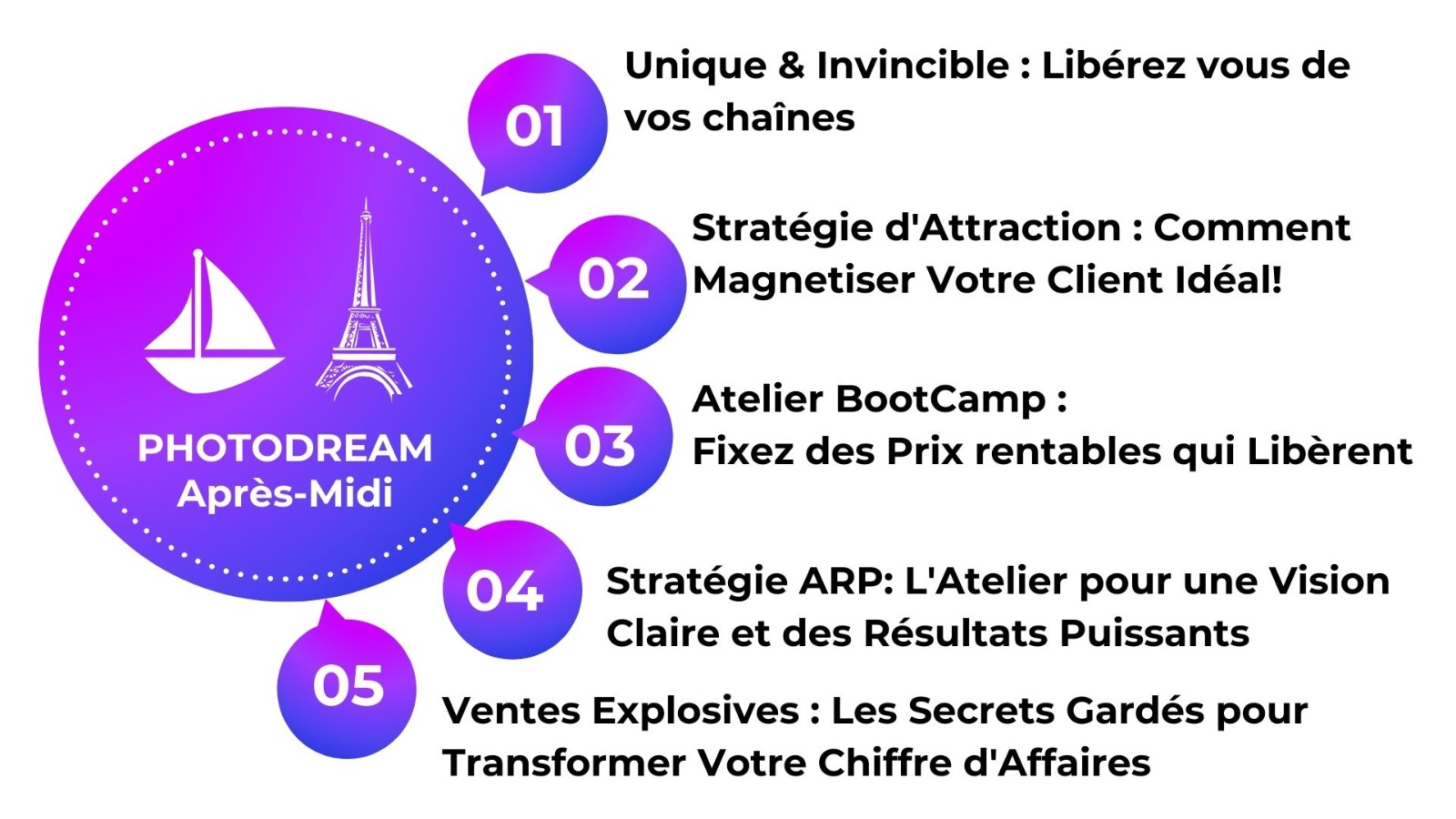 PHOTODREAM
Après-Midi

01
Unique & Invincible : Libérez vous de vos chaînes

02
Stratégie d'Attraction : Comment Magnetiser Votre Client Idéal!

03
Atelier BootCamp :
Fixez des Prix rentables qui Libèrent

04
Stratégie ARP: L'Atelier pour une Vision Claire et des Résultats Puissants

05
Ventes Explosives : Les Secrets Gardés pour Transformer Votre Chiffre d'Affaires